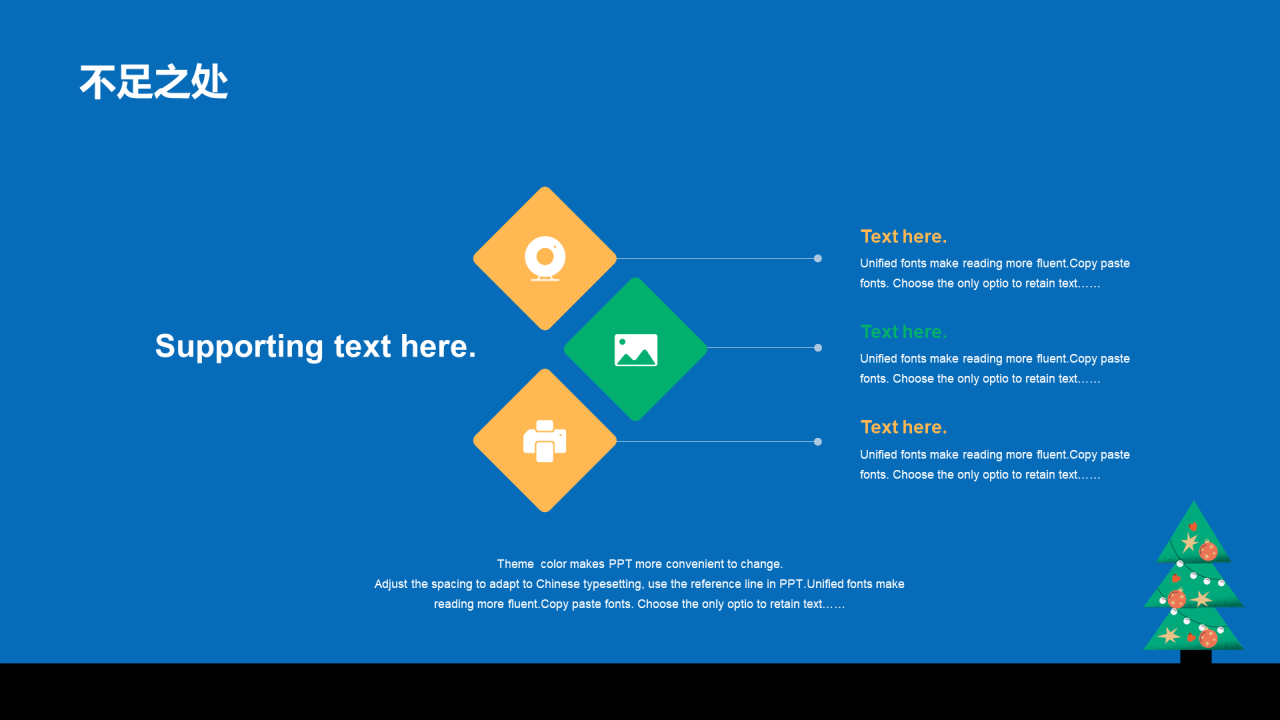 不足之处

Supporting text here.

Text here.
Unified fonts make reading more fluent.Copy paste fonts. Choose the only optio to retain text……

Text here.
Unified fonts make reading more fluent.Copy paste fonts. Choose the only optio to retain text……

Text here.
Unified fonts make reading more fluent.Copy paste fonts. Choose the only optio to retain text……

Theme color makes PPT more convenient to change.
Adjust the spacing to adapt to Chinese typesetting, use the reference line in PPT.Unified fonts make reading more fluent.Copy paste fonts. Choose the only optio to retain text……